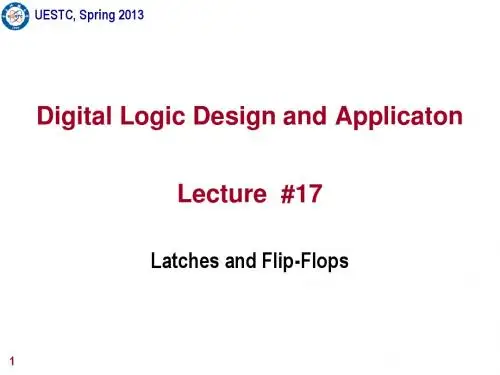 UESTC, Spring 2013

Digital Logic Design and Applicaton

Lecture #17

Latches and Flip-Flops

1